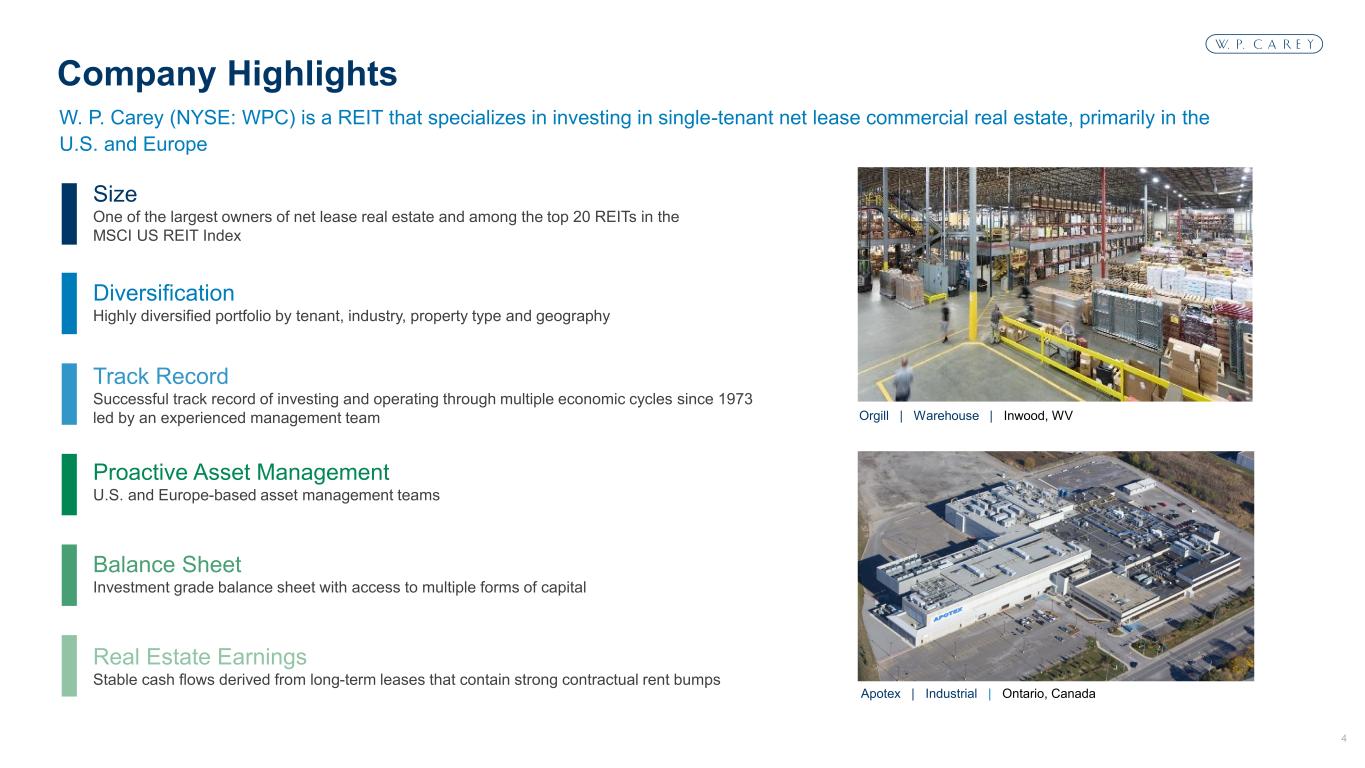 W. P. CAREY

Company Highlights

W. P. Carey (NYSE: WPC) is a REIT that specializes in investing in single-tenant net lease commercial real estate, primarily in the U.S. and Europe

Size
One of the largest owners of net lease real estate and among the top 20 REITs in the MSCI US REIT Index

Diversification
Highly diversified portfolio by tenant, industry, property type and geography

Track Record
Successful track record of investing and operating through multiple economic cycles since 1973 led by an experienced management team

Proactive Asset Management
U.S. and Europe-based asset management teams

Balance Sheet
Investment grade balance sheet with access to multiple forms of capital

Real Estate Earnings
Stable cash flows derived from long-term leases that contain strong contractual rent bumps

Orgill | Warehouse | Inwood, WV

APOTEX

Apotex | Industrial | Ontario, Canada

4